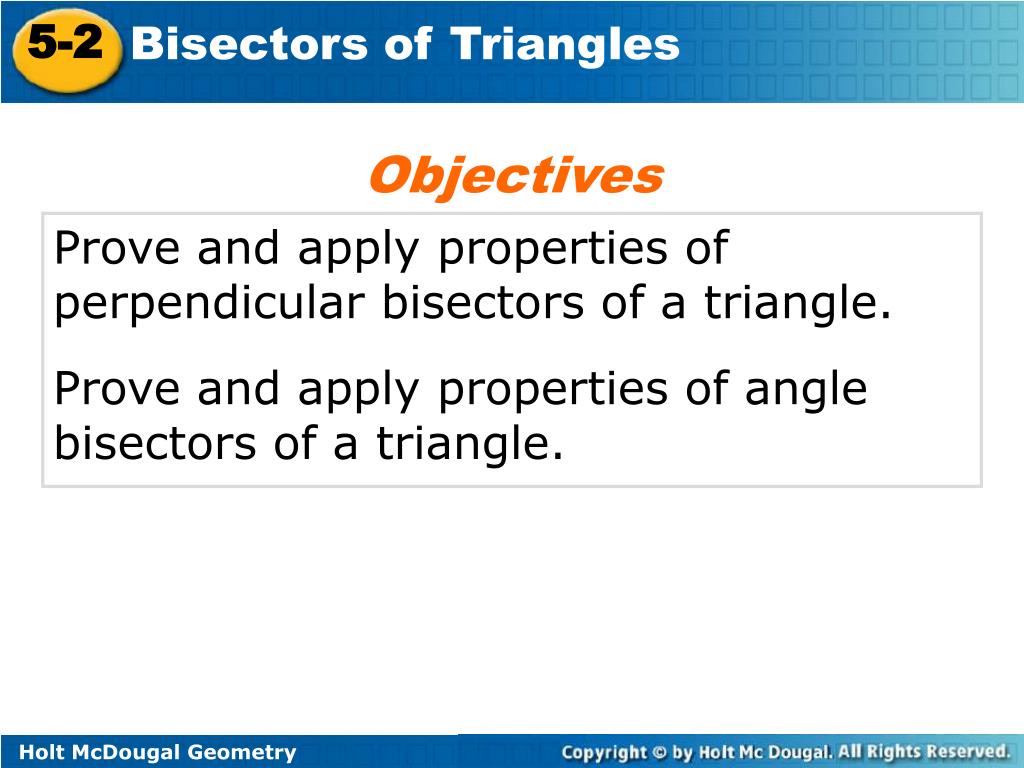 5-2 Bisectors of Triangles

Objectives

Prove and apply properties of perpendicular bisectors of a triangle.

Prove and apply properties of angle bisectors of a triangle.

Holt McDougal Geometry

Copyright © by Holt Mc Dougal. All Rights Reserved.